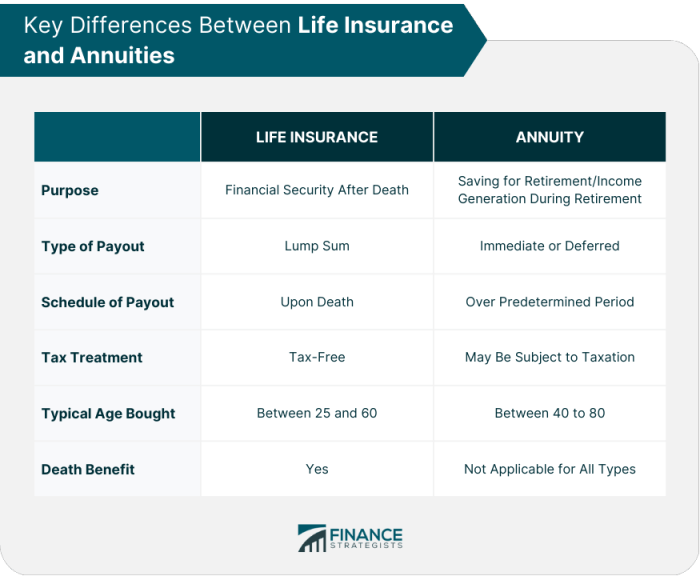 Key Differences Between Life Insurance and Annuities

| | LIFE INSURANCE | ANNUITY |
|---|---|---|
| Purpose | Financial Security After Death | Saving for Retirement/Income Generation During Retirement |
| Type of Payout | Lump Sum | Immediate or Deferred |
| Schedule of Payout | Upon Death | Over Predetermined Period |
| Tax Treatment | Tax-Free | May Be Subject to Taxation |
| Typical Age Bought | Between 25 and 60 | Between 40 to 80 |
| Death Benefit | Yes | Not Applicable for All Types |

FINANCE STRATEGISTS